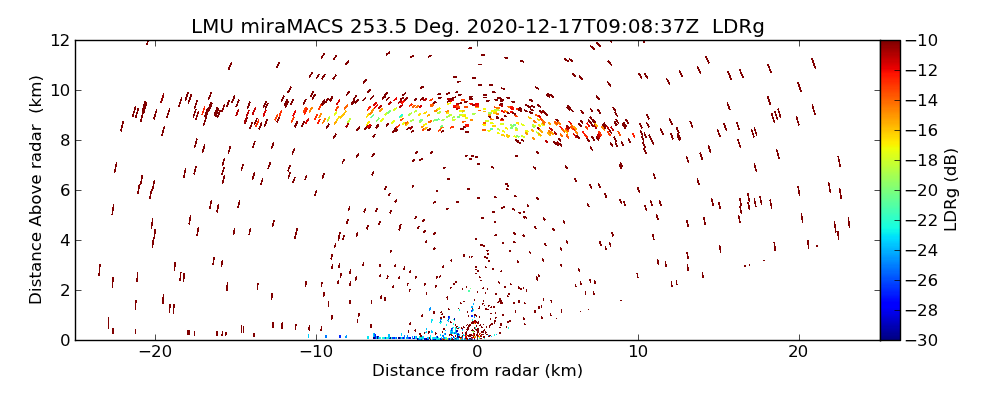 LMU miraMACS 253.5 Deg. 2020-12-17T09:08:37Z LDRg

Distance Above radar (km)

12
10
8
6
4
2
0

−20
−10
0
10
20

Distance from radar (km)

−10
−12
−14
−16
−18
−20
−22
−24
−26
−28
−30

LDRg (dB)